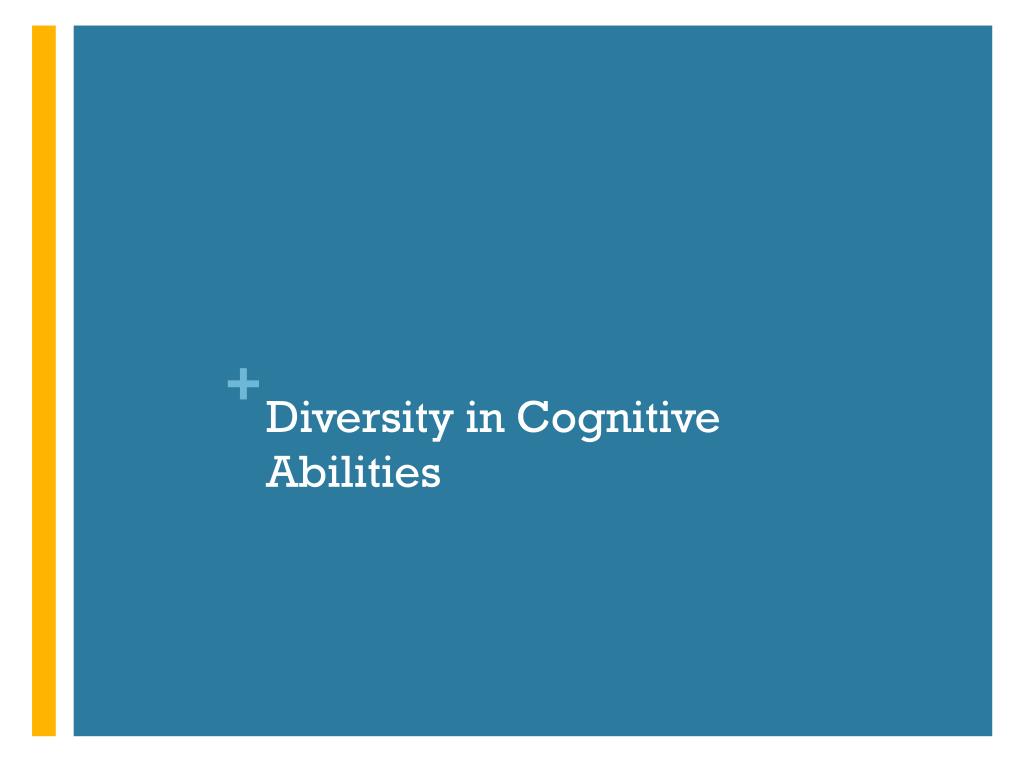 +
Diversity in Cognitive Abilities